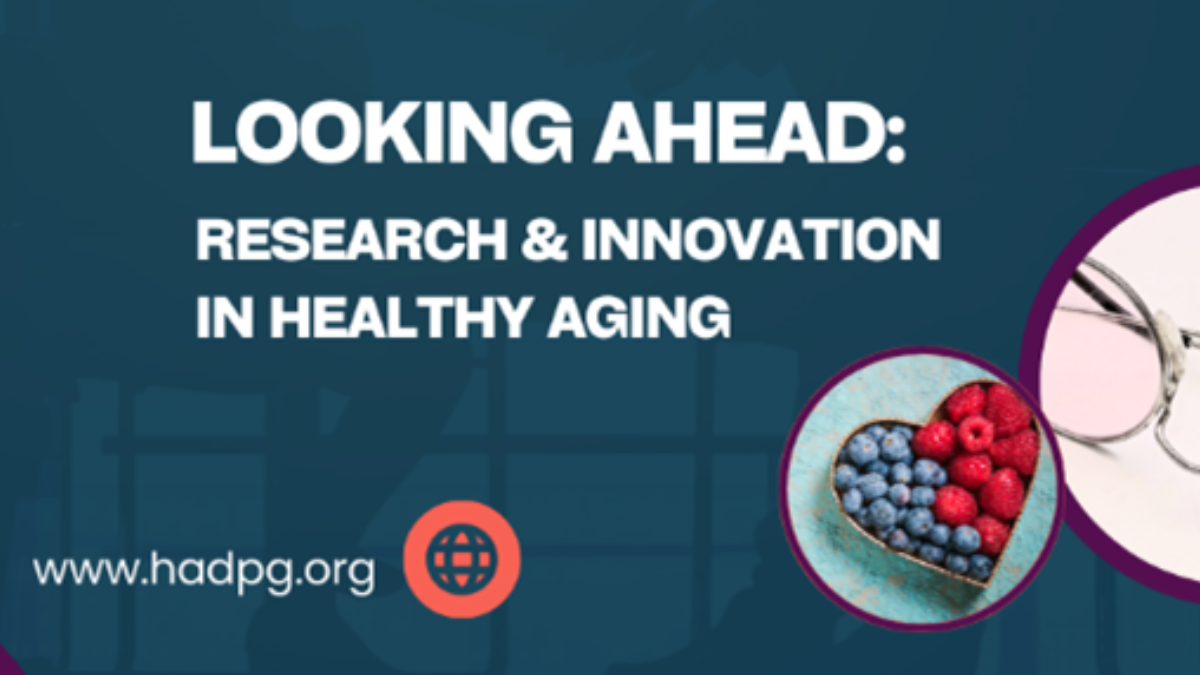 LOOKING AHEAD:
RESEARCH & INNOVATION IN HEALTHY AGING

www.hadpg.org